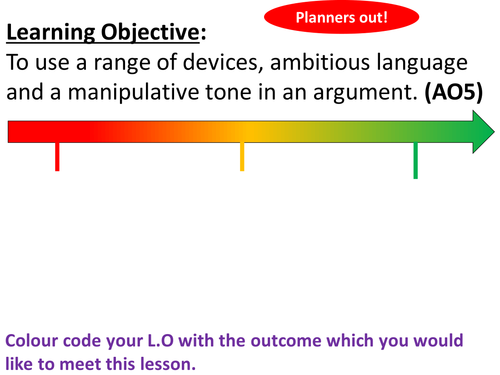 Planners out!

Learning Objective:
To use a range of devices, ambitious language and a manipulative tone in an argument. (AO5)

Colour code your L.O with the outcome which you would like to meet this lesson.